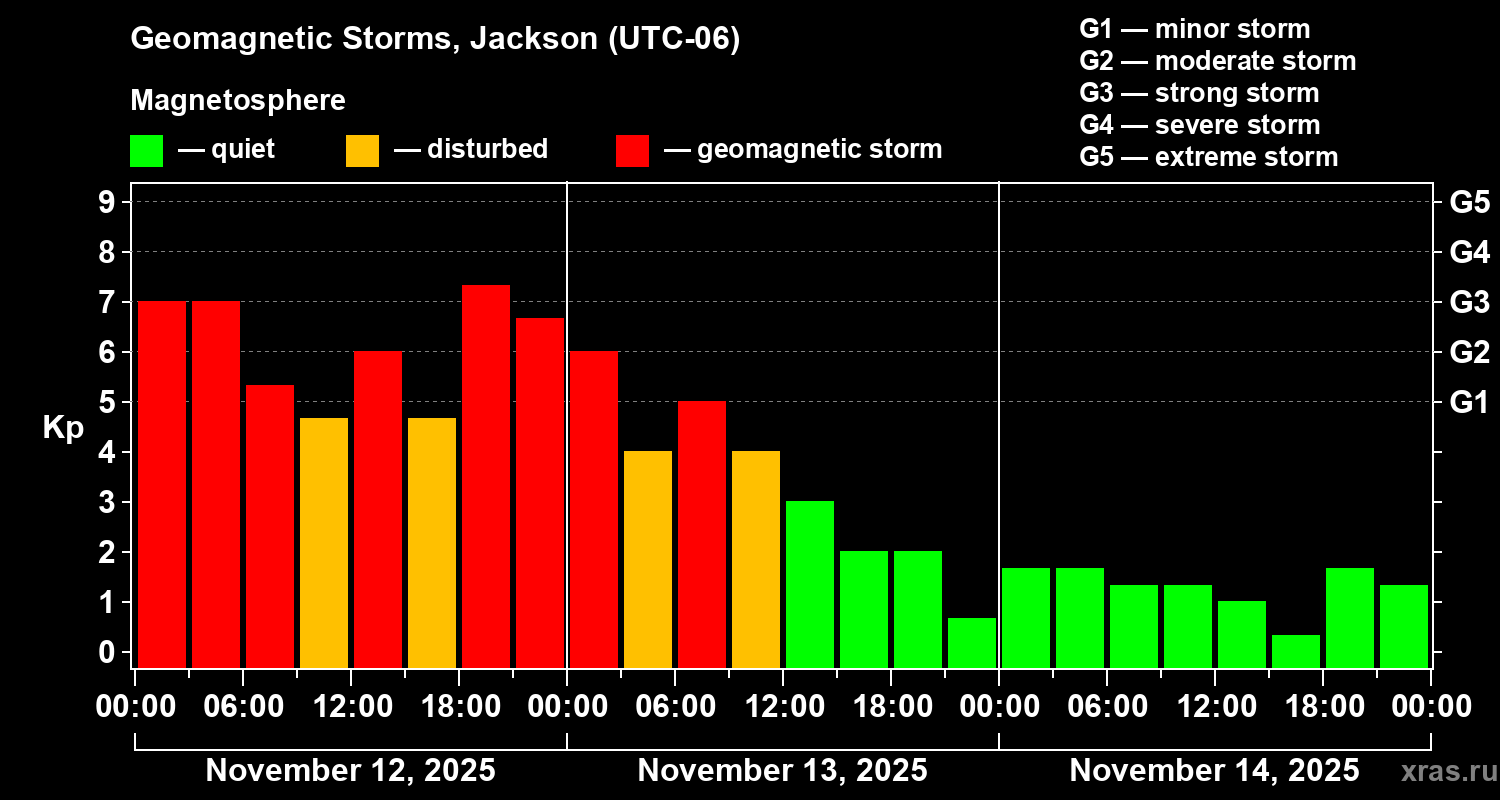 Geomagnetic Storms, Jackson (UTC-06)

Magnetosphere

— quiet — disturbed — geomagnetic storm

G1 — minor storm
G2 — moderate storm
G3 — strong storm
G4 — severe storm
G5 — extreme storm

Kp

9
8
7
6
5
4
3
2
1
0

G5
G4
G3
G2
G1

00:00 06:00 12:00 18:00 00:00 06:00 12:00 18:00 00:00 06:00 12:00 18:00 00:00

November 12, 2025 November 13, 2025 November 14, 2025

xras.ru